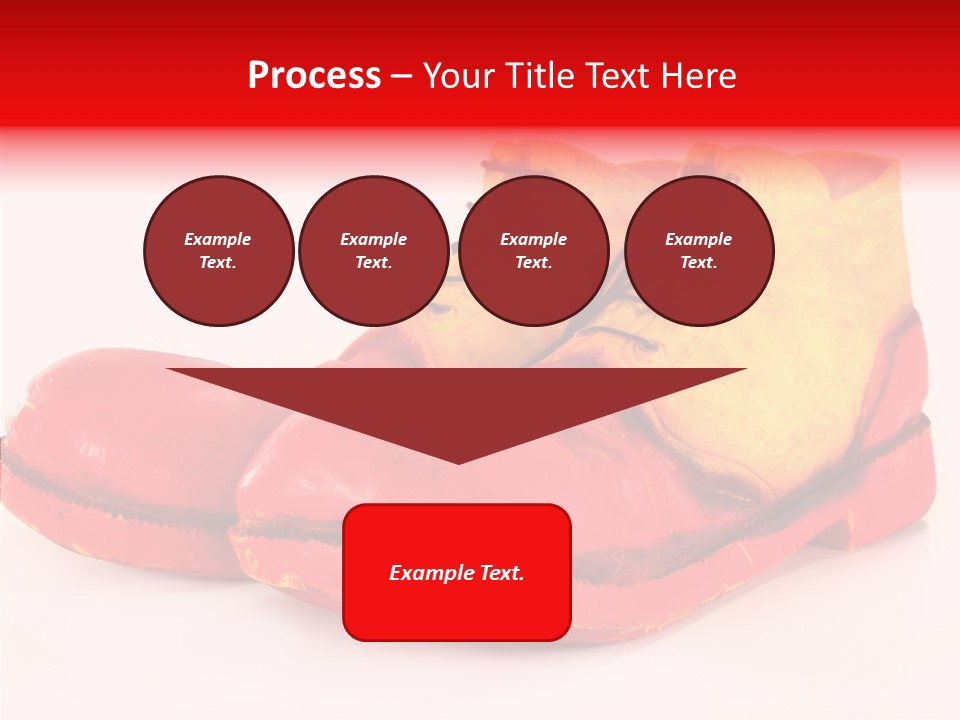 Process – Your Title Text Here

Example Text.

Example Text.

Example Text.

Example Text.

Example Text.